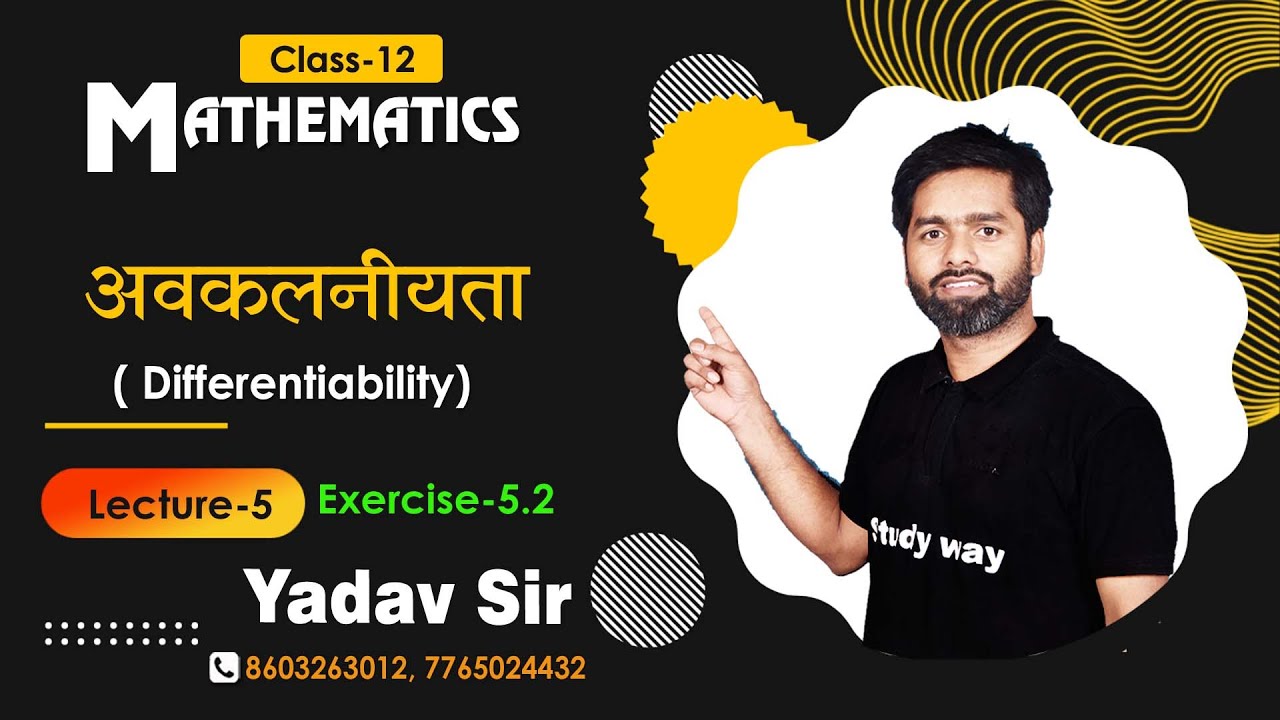 Class-12
MATHEMATICS

अवकलनीयता
( Differentiability)

Lecture-5 Exercise-5.2

Yadav Sir

8603263012, 7765024432

Study way